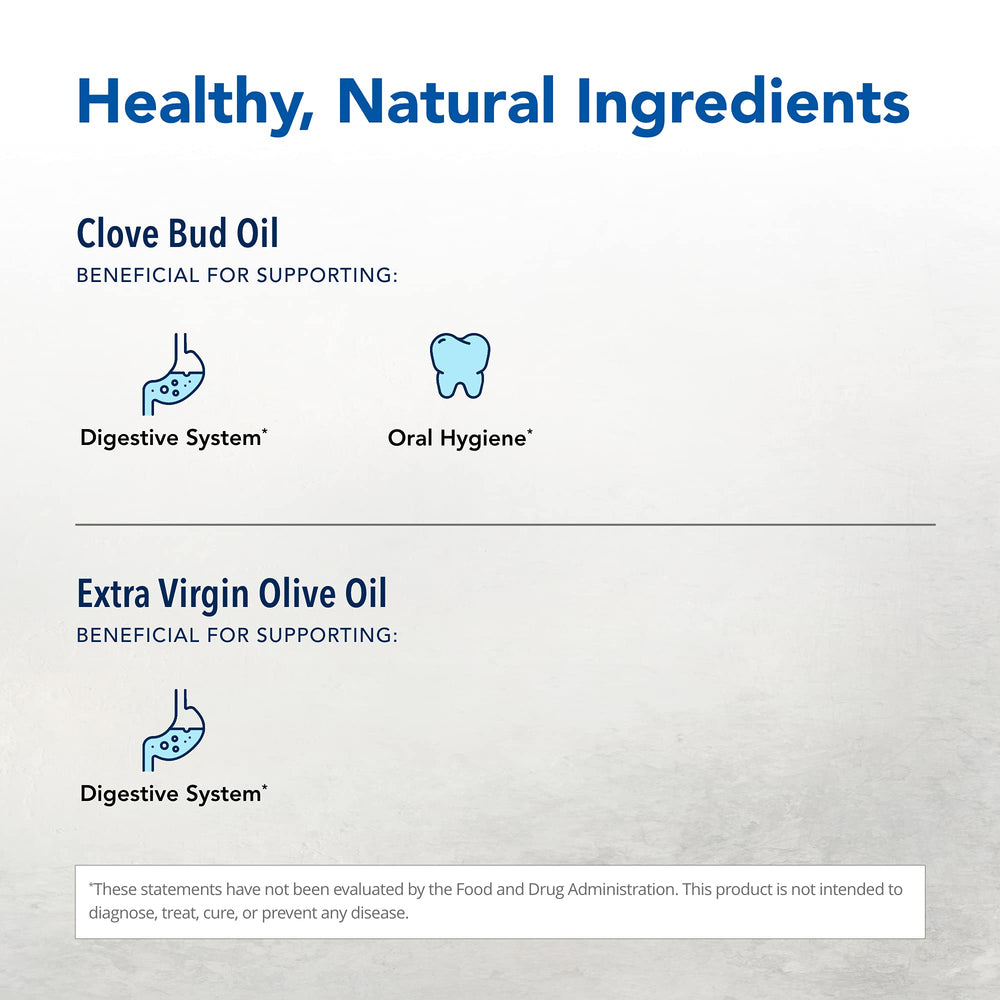 Healthy, Natural Ingredients

Clove Bud Oil
BENEFICIAL FOR SUPPORTING:

Digestive System*

Oral Hygiene*

Extra Virgin Olive Oil
BENEFICIAL FOR SUPPORTING:

Digestive System*

*These statements have not been evaluated by the Food and Drug Administration. This product is not intended to diagnose, treat, cure, or prevent any disease.